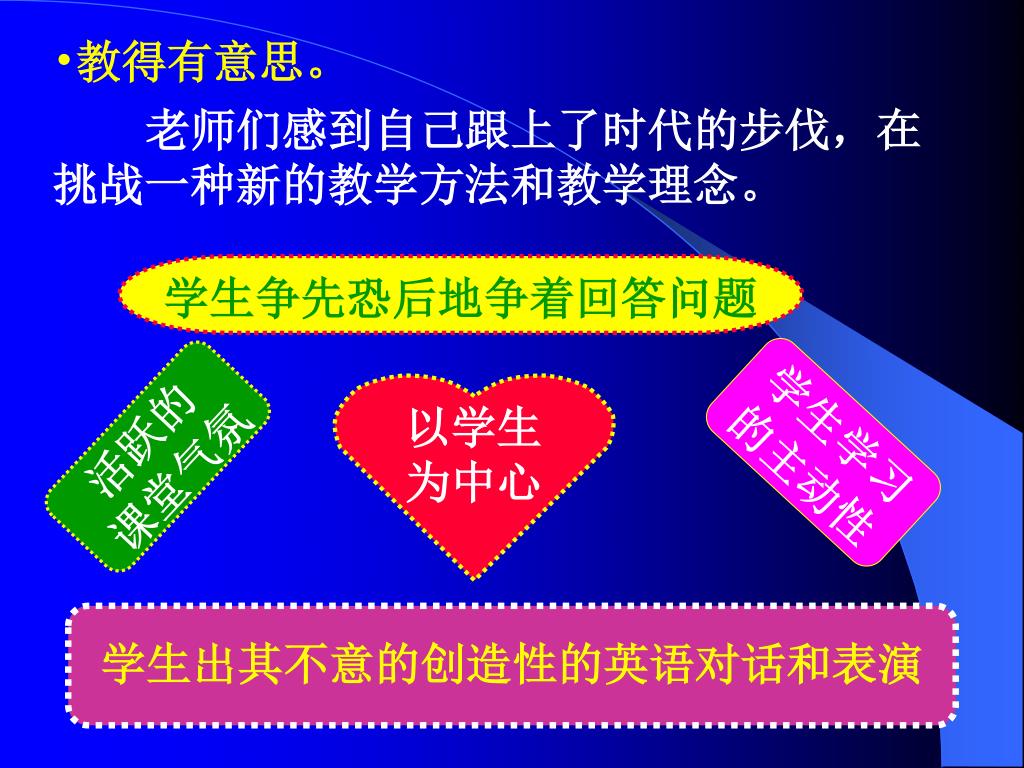 •教得有意思。

老师们感到自己跟上了时代的步伐，在挑战一种新的教学方法和教学理念。

学生争先恐后地争着回答问题

活跃的课堂气氛

以学生为中心

学生学习的主动性

学生出其不意的创造性的英语对话和表演